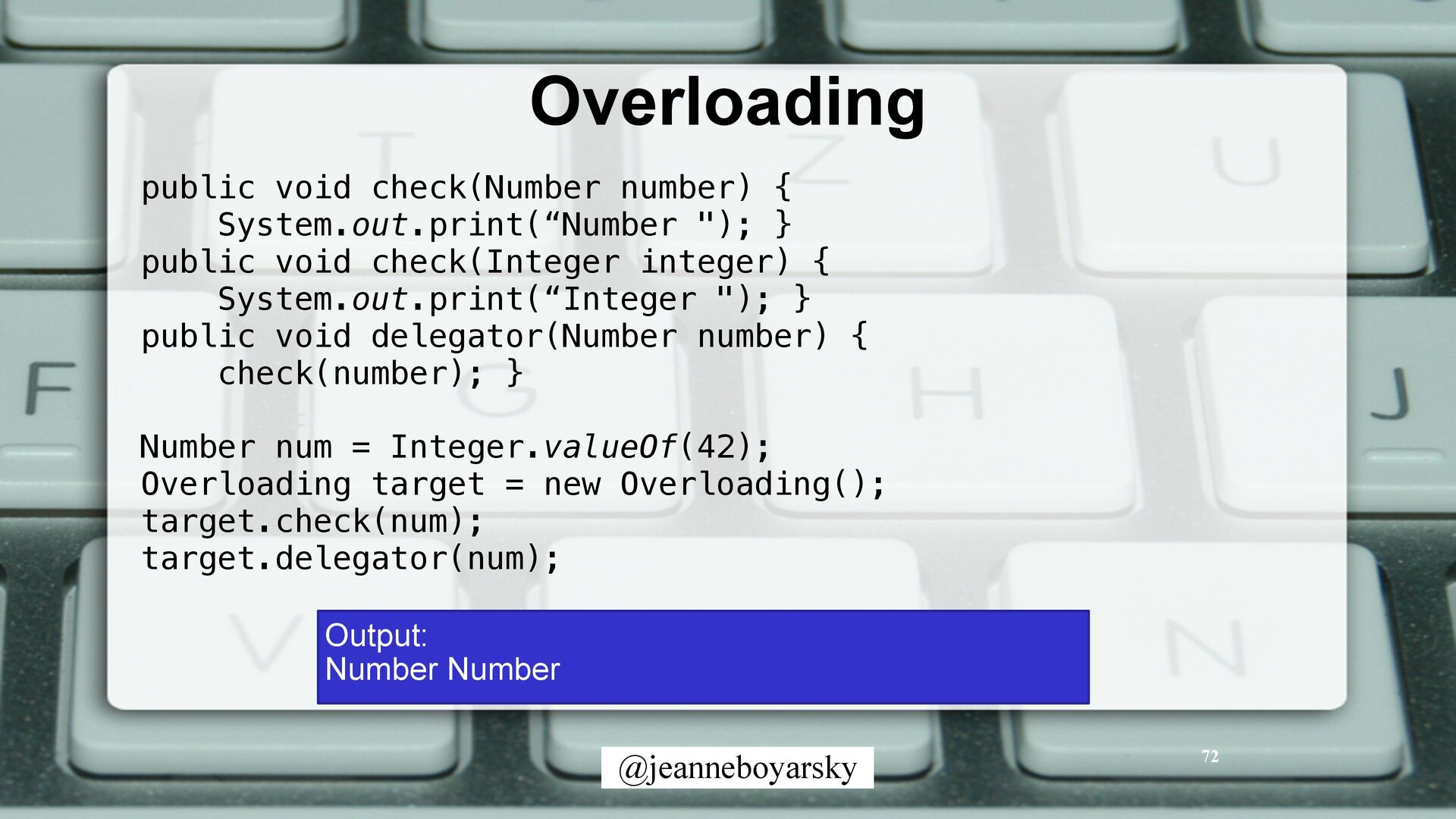 Overloading

public void check(Number number) {
    System.out.print(“Number "); }
public void check(Integer integer) {
    System.out.print(“Integer "); }
public void delegator(Number number) {
    check(number); }

Number num = Integer.valueOf(42);
Overloading target = new Overloading();
target.check(num);
target.delegator(num);

Output:
Number Number

@jeanneboyarsky

72